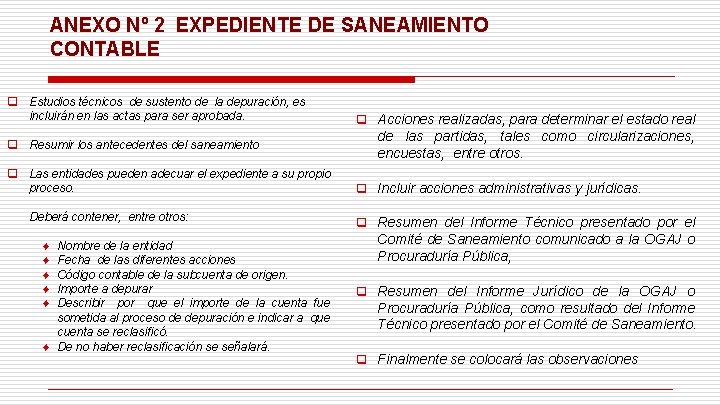 ANEXO Nº 2 EXPEDIENTE DE SANEAMIENTO CONTABLE

Estudios técnicos de sustento de la depuración, es incluirán en las actas para ser aprobada.

Resumir los antecedentes del saneamiento

Las entidades pueden adecuar el expediente a su propio proceso.

Deberá contener, entre otros:

Nombre de la entidad
Fecha de las diferentes acciones
Código contable de la subcuenta de origen.
Importe a depurar
Describir por que el importe de la cuenta fue sometida al proceso de depuración e indicar a que cuenta se reclasificó.
De no haber reclasificación se señalará.

Acciones realizadas, para determinar el estado real de las partidas, tales como circularizaciones, encuestas, entre otros.

Incluir acciones administrativas y jurídicas.

Resumen del Informe Técnico presentado por el Comité de Saneamiento comunicado a la OGAJ o Procuraduría Pública,

Resumen del Informe Jurídico de la OGAJ o Procuraduría Pública, como resultado del Informe Técnico presentado por el Comité de Saneamiento.

Finalmente se colocará las observaciones